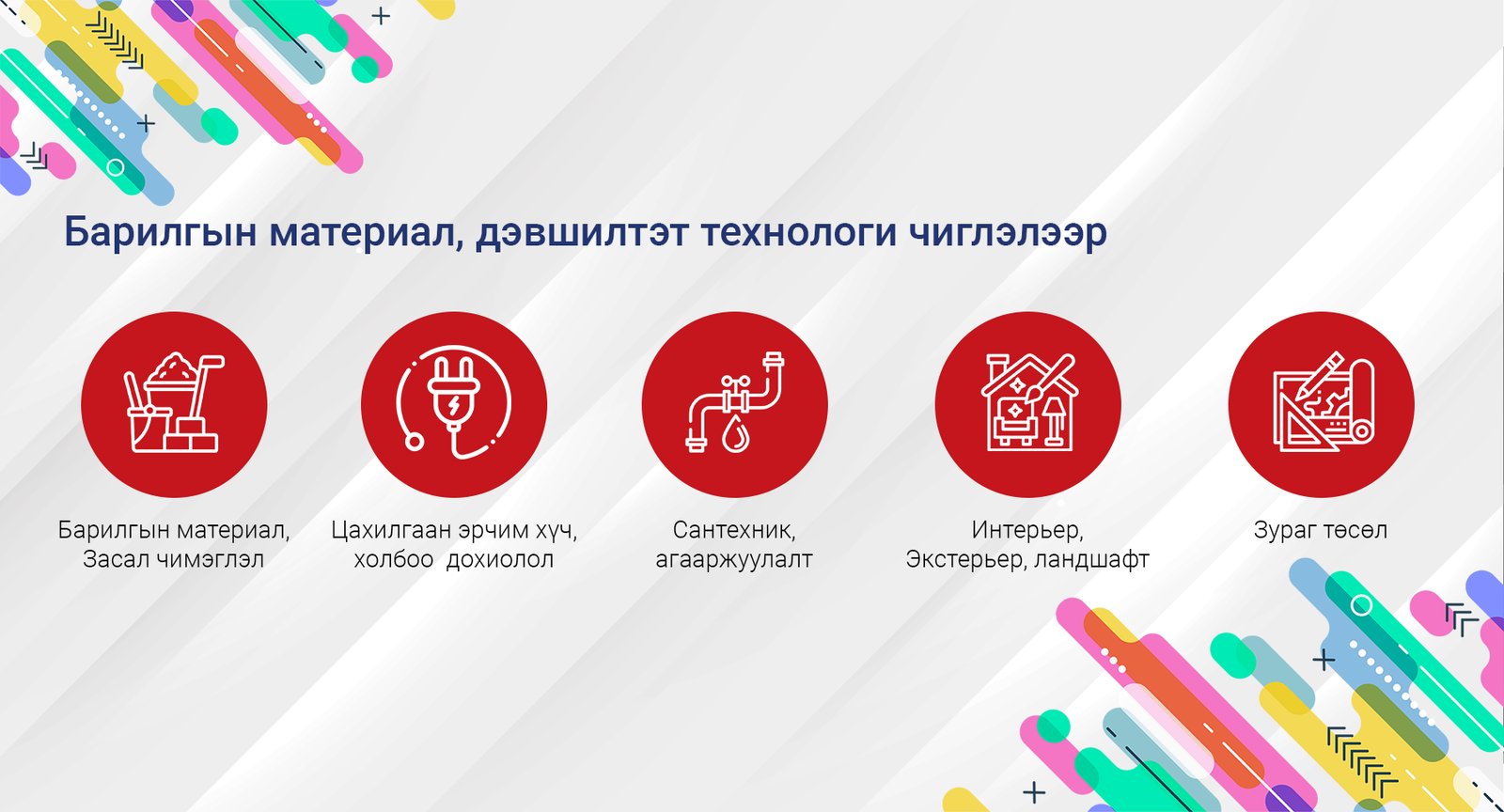 Барилгын материал, дэвшилтэт технологи чиглэлээр

Барилгын материал, Засал чимэглэл

Цахилгаан эрчим хүч, холбоо дохиолол

Сантехник, агааржуулалт

Интерьер, Экстерьер, ландшафт

Зураг төсөл